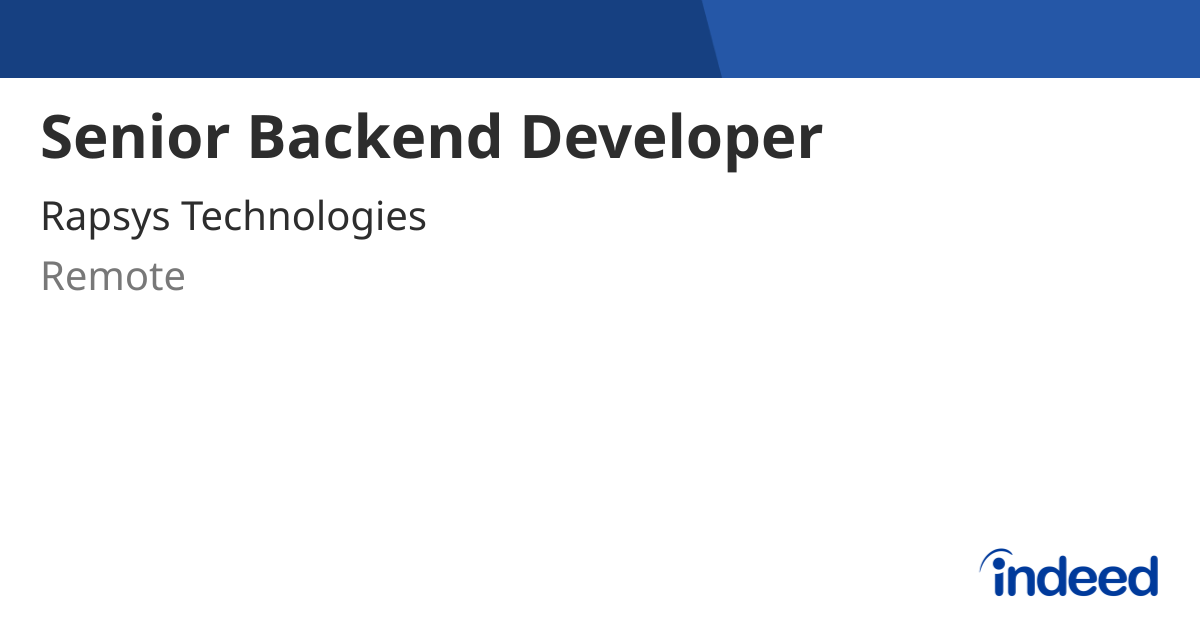 Senior Backend Developer

Rapsys Technologies

Remote

indeed